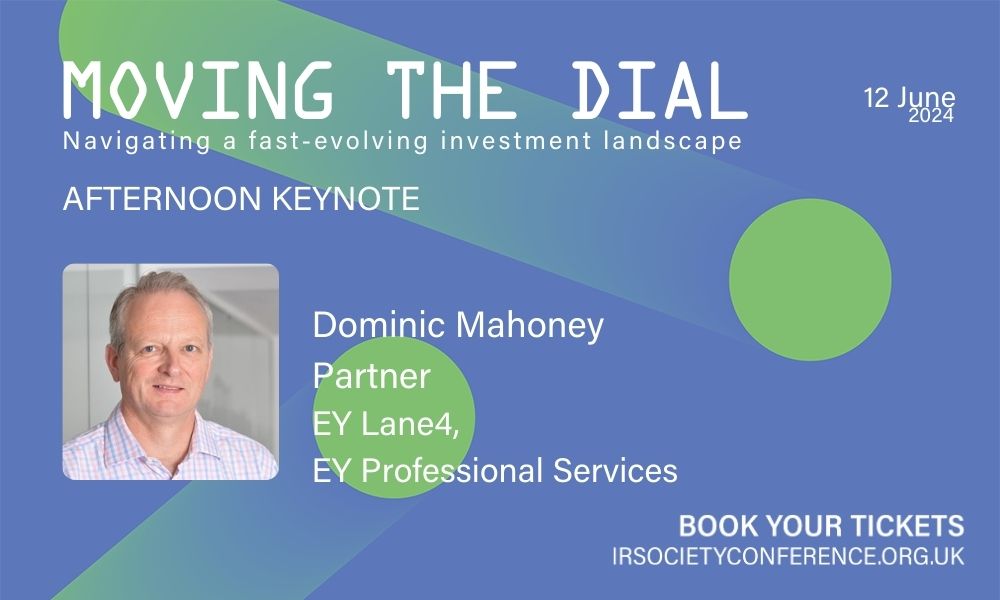 MOVING THE DIAL
Navigating a fast-evolving investment landscape

12 June 2024

AFTERNOON KEYNOTE

Dominic Mahoney
Partner
EY Lane4,
EY Professional Services

BOOK YOUR TICKETS
IRSOCIETYCONFERENCE.ORG.UK